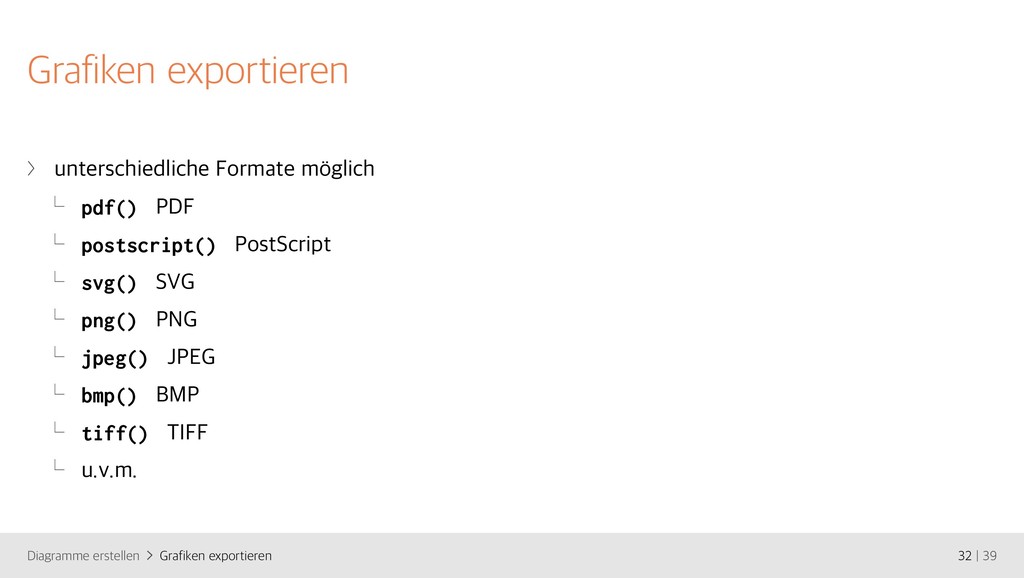 Grafiken exportieren

unterschiedliche Formate möglich

pdf() PDF

postscript() PostScript

svg() SVG

png() PNG

jpeg() JPEG

bmp() BMP

tiff() TIFF

u.v.m.

Diagramme erstellen > Grafiken exportieren

32 | 39